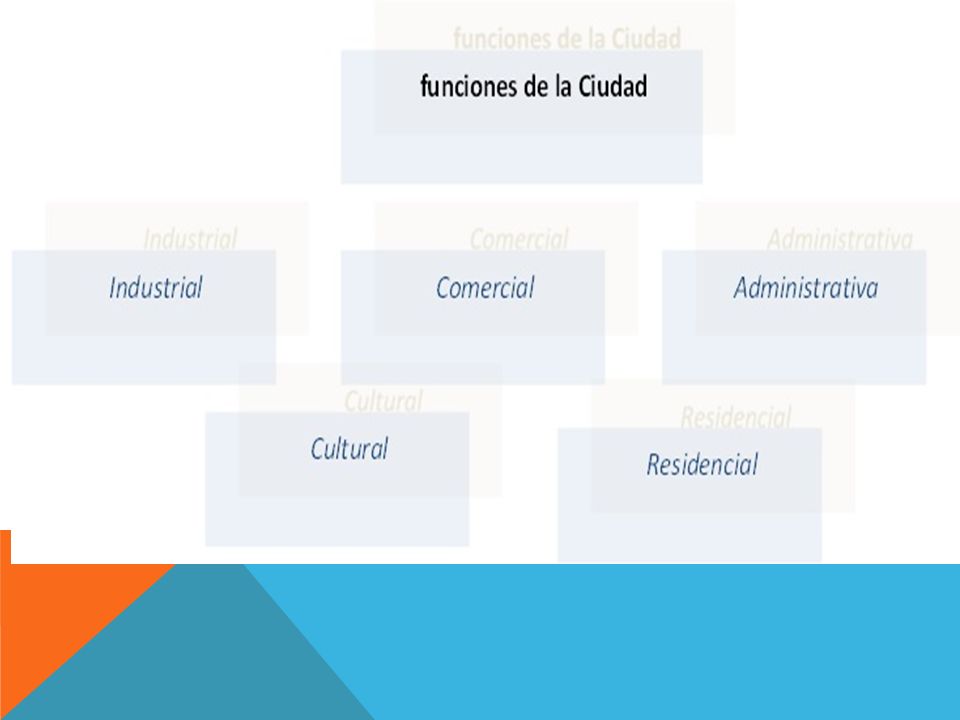 funciones de la Ciudad

funciones de la Ciudad

Industrial

Industrial

Comercial

Comercial

Administrativa

Administrativa

Cultural

Cultural

Residencial

Residencial